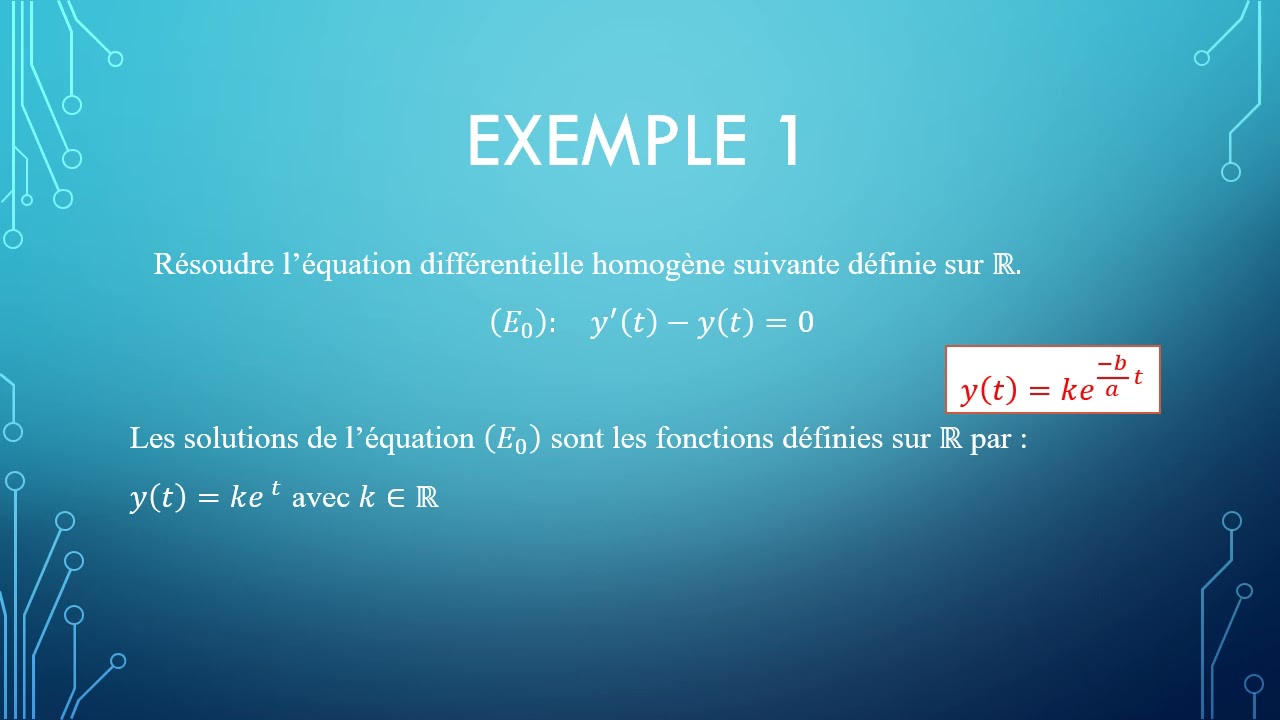 EXEMPLE 1

Résoudre l’équation différentielle homogène suivante définie sur $\mathbb{R}$.

$(E_0)$: $y'(t) - y(t) = 0$

$y(t) = ke^{\frac{-b}{a}t}$

Les solutions de l’équation $(E_0)$ sont les fonctions définies sur $\mathbb{R}$ par :

$y(t) = ke^{t}$ avec $k \in \mathbb{R}$